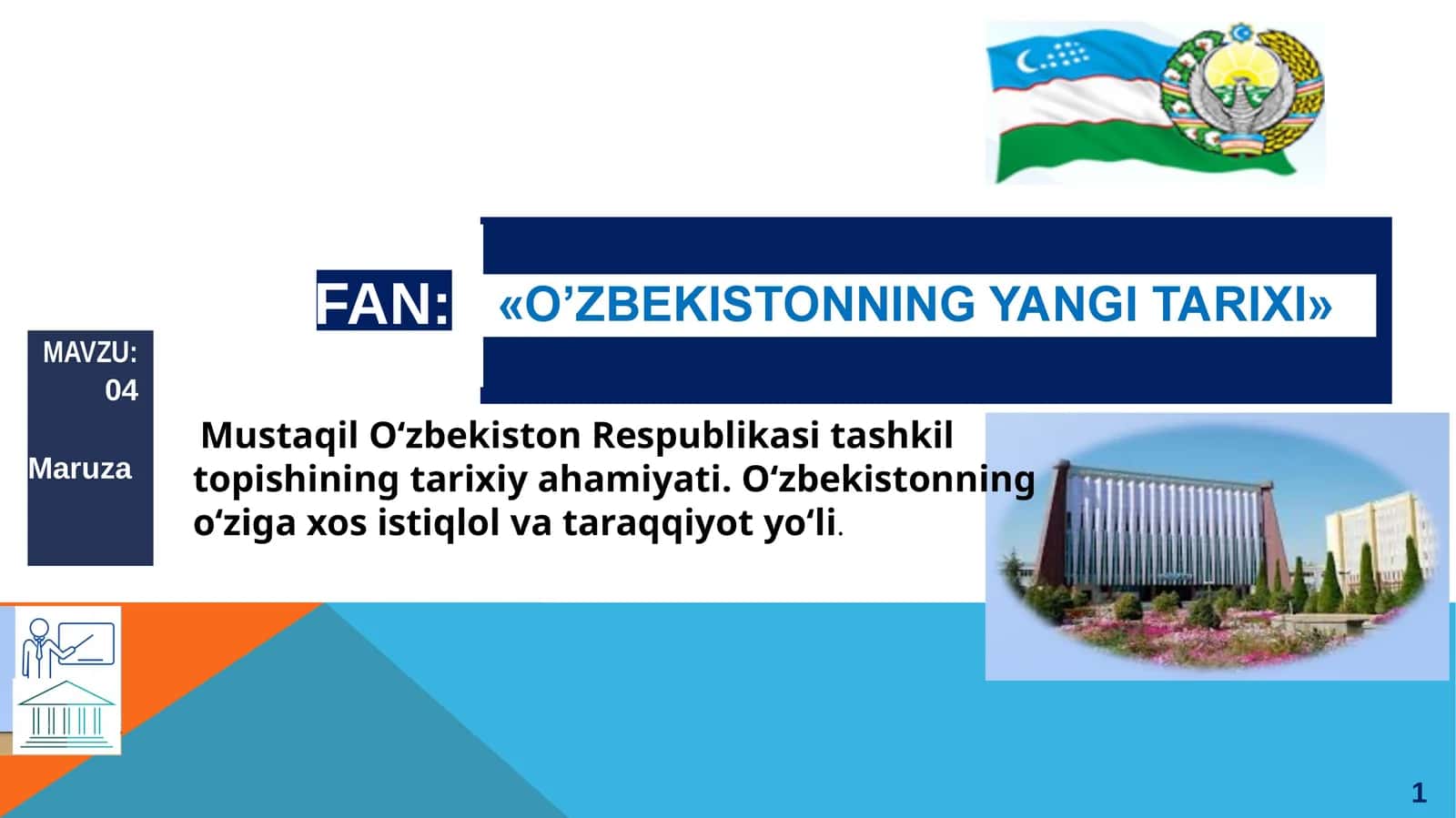 FAN: «O’ZBEKISTONNING YANGI TARIXI»

MAVZU: 04

Maruza

Mustaqil O‘zbekiston Respublikasi tashkil topishining tarixiy ahamiyati. O‘zbekistonning o‘ziga xos istiqlol va taraqqiyot yo‘li.

1